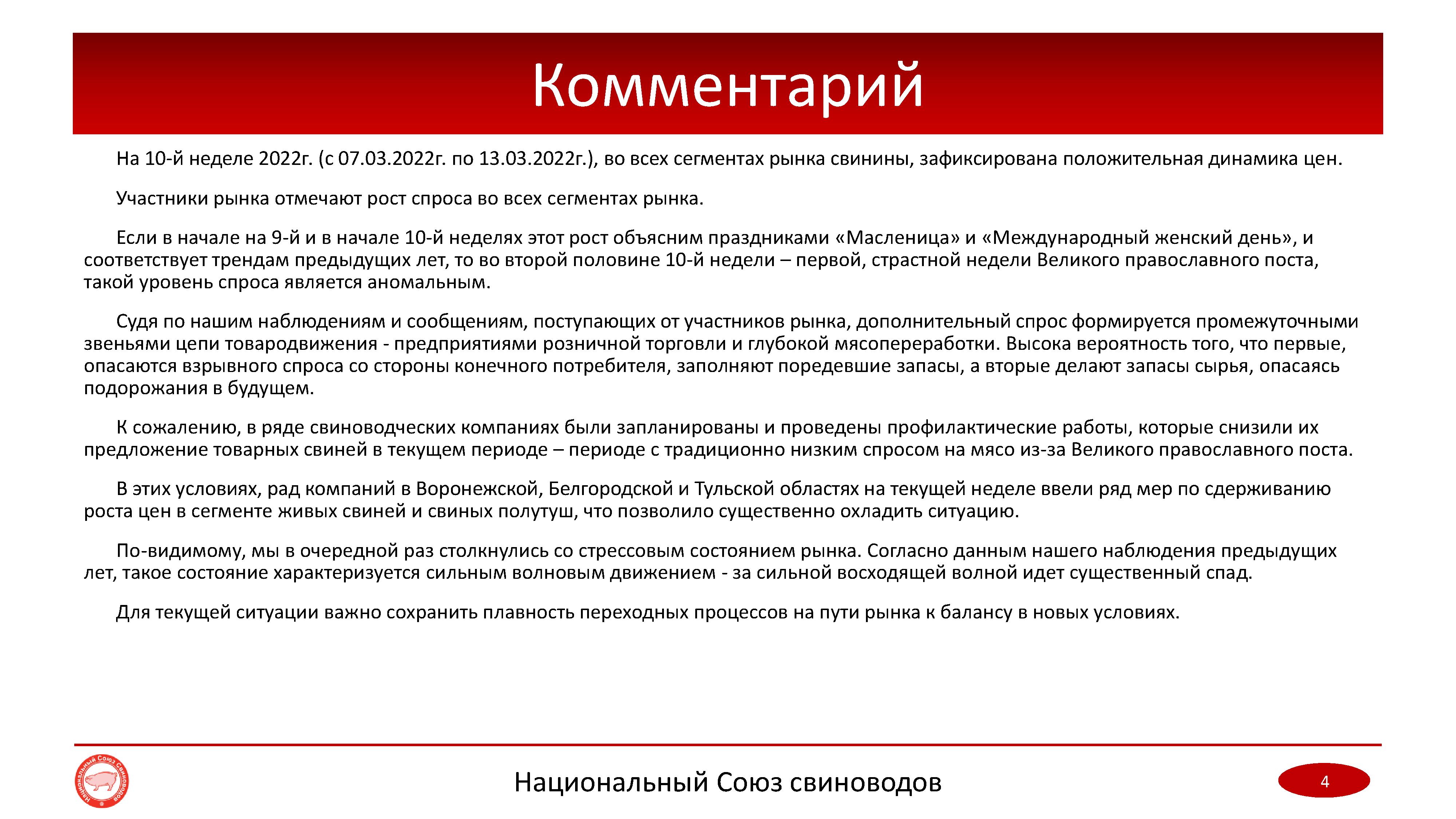 Комментарий

На 10-й неделе 2022г. (с 07.03.2022г. по 13.03.2022г.), во всех сегментах рынка свинины, зафиксирована положительная динамика цен.

Участники рынка отмечают рост спроса во всех сегментах рынка.

Если в начале на 9-й и в начале 10-й неделях этот рост объясним праздниками «Масленица» и «Международный женский день», и соответствует трендам предыдущих лет, то во второй половине 10-й недели – первой, страстной недели Великого православного поста, такой уровень спроса является аномальным.

Судя по нашим наблюдениям и сообщениям, поступающих от участников рынка, дополнительный спрос формируется промежуточными звеньями цепи товародвижения - предприятиями розничной торговли и глубокой мясопереработки. Высока вероятность того, что первые, опасаются взрывного спроса со стороны конечного потребителя, заполняют поредевшие запасы, а вторые делают запасы сырья, опасаясь подорожания в будущем.

К сожалению, в ряде свиноводческих компаниях были запланированы и проведены профилактические работы, которые снизили их предложение товарных свиней в текущем периоде – периоде с традиционно низким спросом на мясо из-за Великого православного поста.

В этих условиях, рад компаний в Воронежской, Белгородской и Тульской областях на текущей неделе ввели ряд мер по сдерживанию роста цен в сегменте живых свиней и свиных полутуш, что позволило существенно охладить ситуацию.

По-видимому, мы в очередной раз столкнулись со стрессовым состоянием рынка. Согласно данным нашего наблюдения предыдущих лет, такое состояние характеризуется сильным волновым движением - за сильной восходящей волной идет существенный спад.

Для текущей ситуации важно сохранить плавность переходных процессов на пути рынка к балансу в новых условиях.

Национальный Союз свиноводов

Национальный Союз свиноводов

4